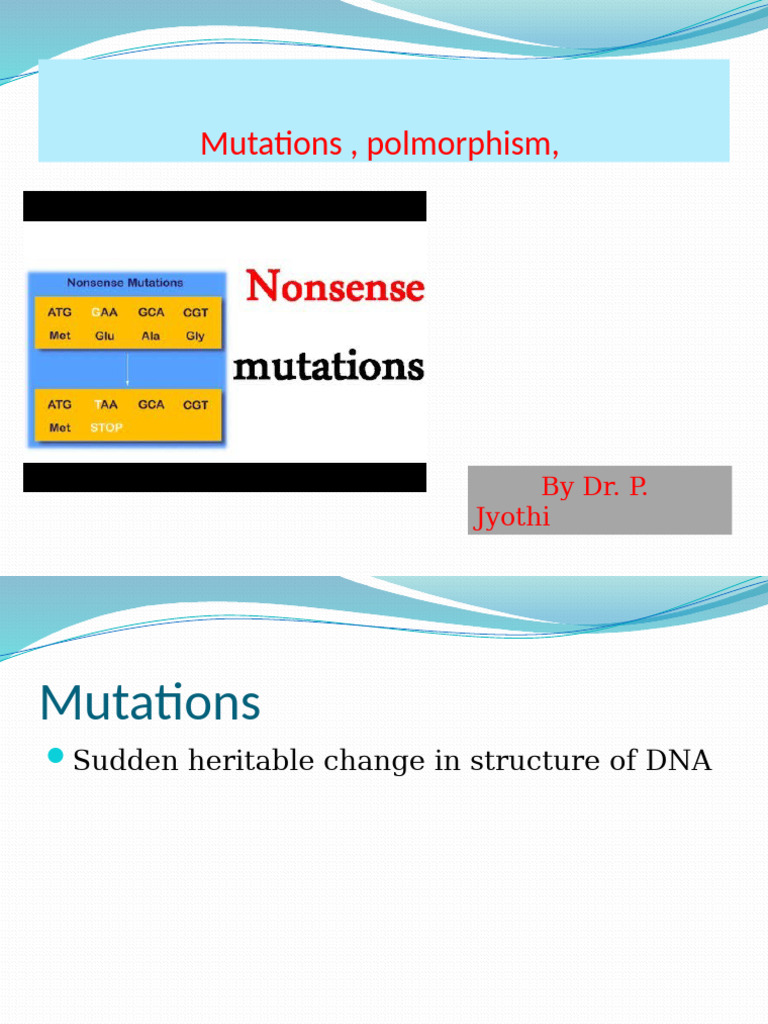 Mutations , polmorphism,

Nonsense Mutations

| ATG | GAA | GCA | CGT |
|---|---|---|---|
| Met | Glu | Ala | Gly |

| ATG | TAA | GCA | CGT |
|---|---|---|---|
| Met | STOP | | |

Nonsense mutations

By Dr. P. Jyothi

Mutations

Sudden heritable change in structure of DNA